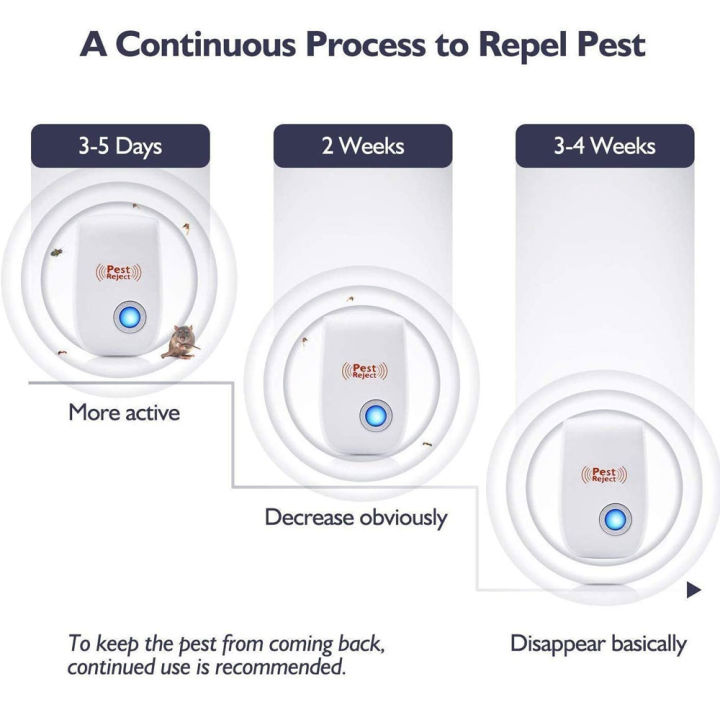 A Continuous Process to Repel Pest

3-5 Days

Pest Reject

More active

2 Weeks

Pest Reject

Decrease obviously

3-4 Weeks

Pest Reject

Disappear basically

To keep the pest from coming back, continued use is recommended.